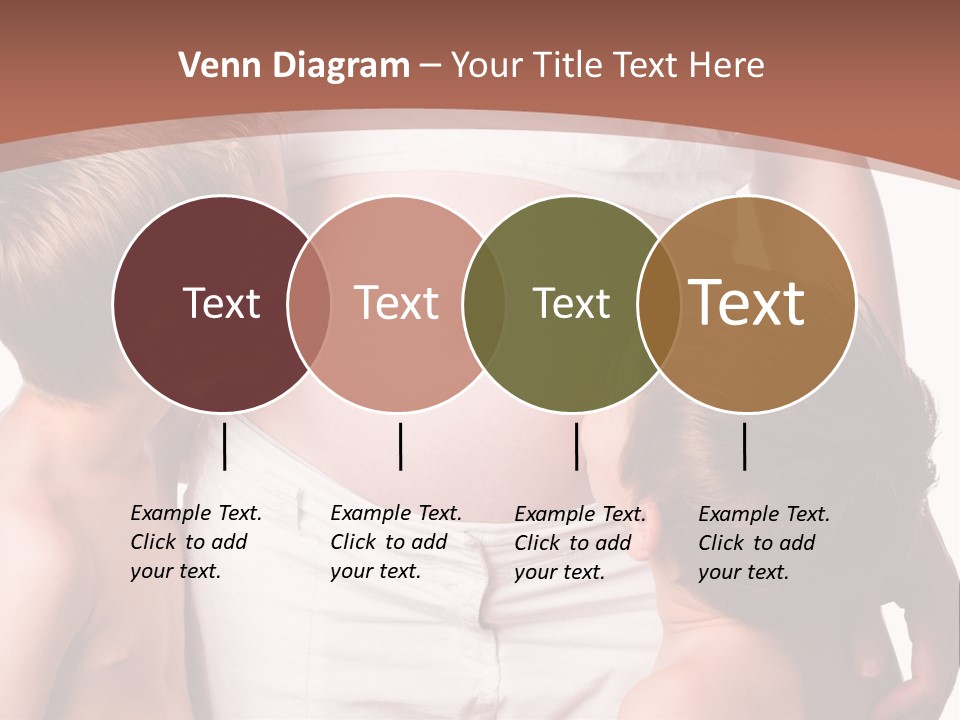 Venn Diagram – Your Title Text Here

Text

Text

Text

Text

Example Text. Click to add your text.

Example Text. Click to add your text.

Example Text. Click to add your text.

Example Text. Click to add your text.